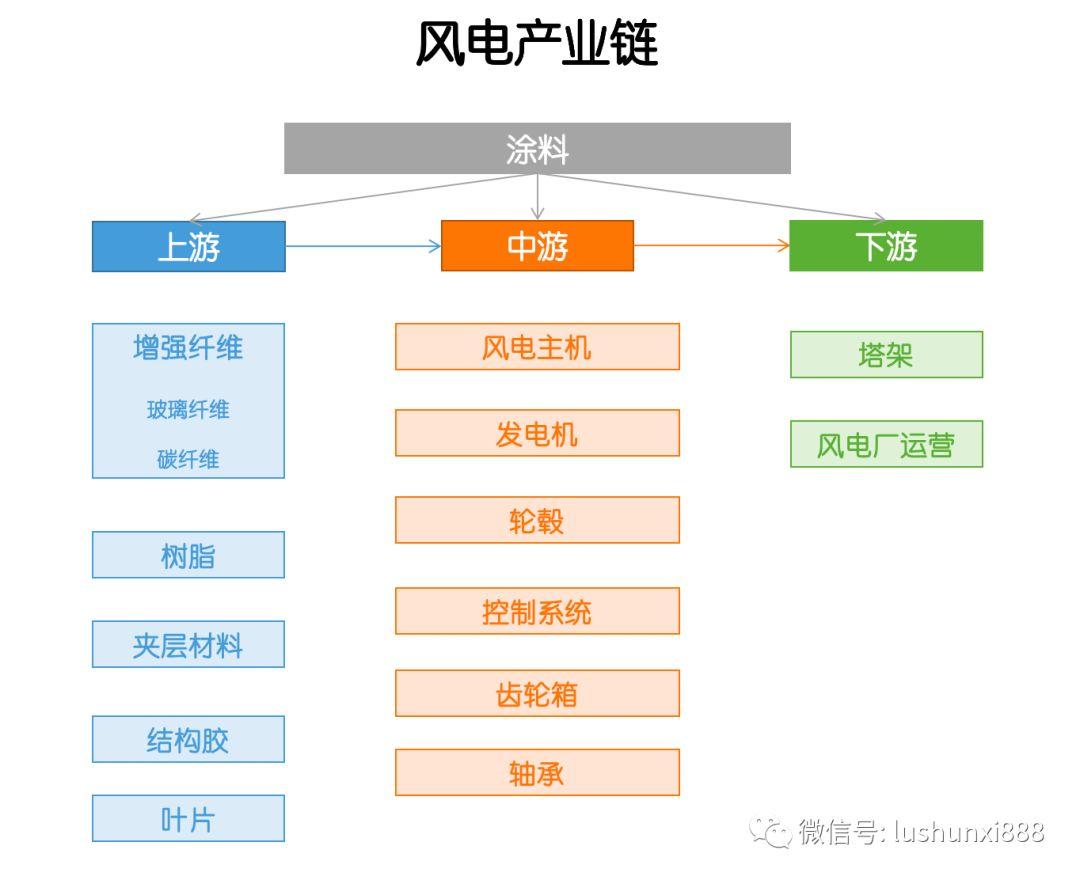 风电产业链

涂料

上游

中游

下游

增强纤维
玻璃纤维
碳纤维

树脂

夹层材料

结构胶

叶片

风电主机

发电机

轮毂

控制系统

齿轮箱

轴承

塔架

风电厂运营

微信号: lushunxi888